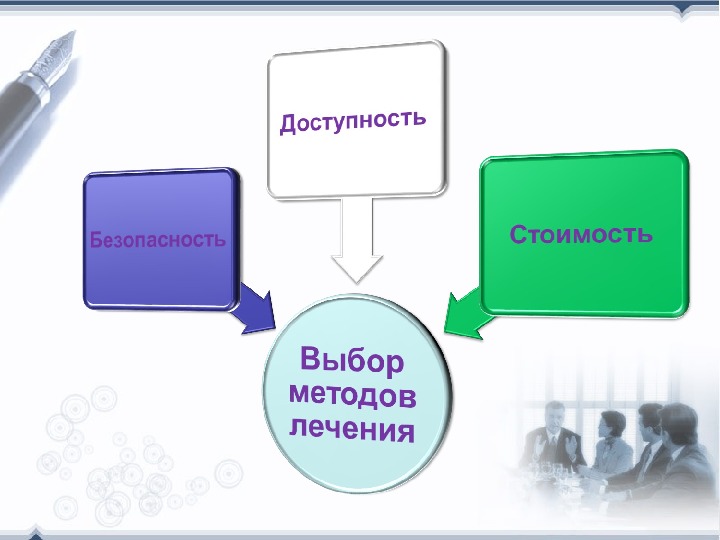 Доступность

Безопасность

Стоимость

Выбор методов лечения